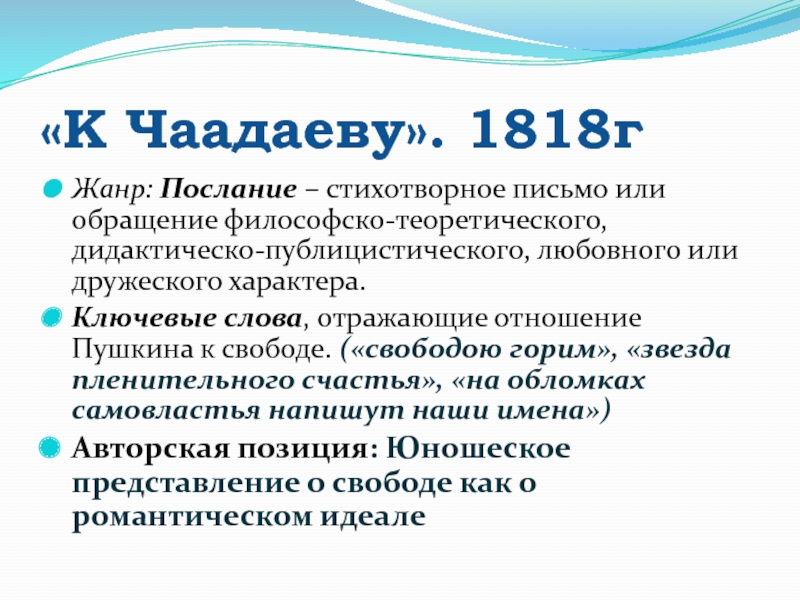 «К Чаадаеву». 1818г

Жанр: Послание – стихотворное письмо или обращение философско-теоретического, дидактическо-публицистического, любовного или дружеского характера.

Ключевые слова, отражающие отношение Пушкина к свободе. («свободою горим», «звезда пленительного счастья», «на обломках самовластья напишут наши имена»)

Авторская позиция: Юношеское представление о свободе как о романтическом идеале